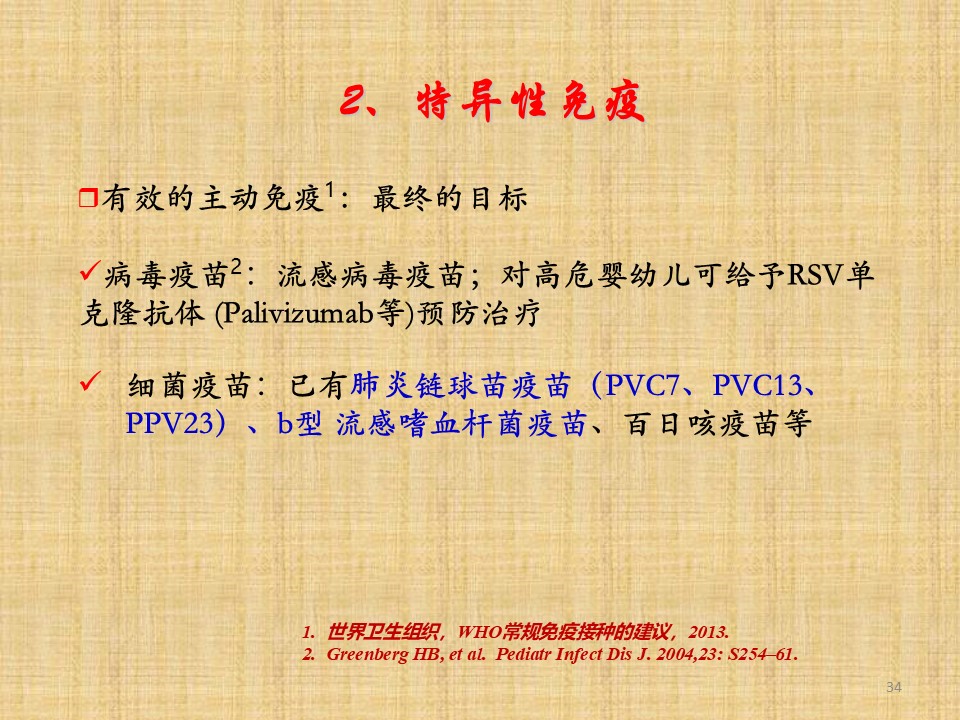 2、特异性免疫

❒有效的主动免疫$^1$：最终的目标

✓病毒疫苗$^2$：流感病毒疫苗；对高危婴幼儿可给予RSV单克隆抗体 (Palivizumab等)预防治疗

✓ 细菌疫苗：已有肺炎链球苗疫苗（PVC7、PVC13、PPV23）、b型 流感嗜血杆菌疫苗、百日咳疫苗等

1. 世界卫生组织，WHO常规免疫接种的建议，2013.
2. Greenberg HB, et al. Pediatr Infect Dis J. 2004,23: S254–61.

34